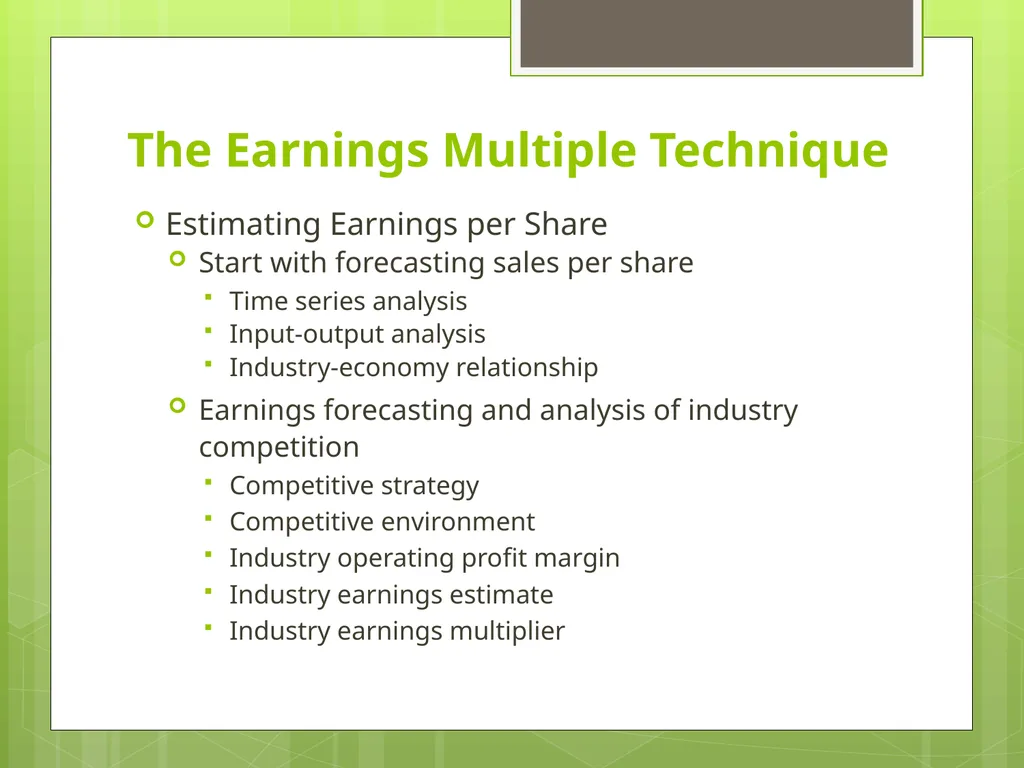 The Earnings Multiple Technique

Estimating Earnings per Share

Start with forecasting sales per share

Time series analysis

Input-output analysis

Industry-economy relationship

Earnings forecasting and analysis of industry competition

Competitive strategy

Competitive environment

Industry operating profit margin

Industry earnings estimate

Industry earnings multiplier